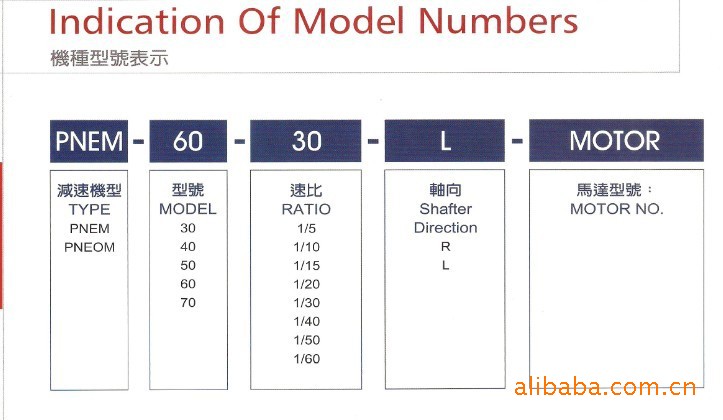 Indication Of Model Numbers
機種型號表示

PNEM - 60 - 30 - L - MOTOR

減速機型
TYPE
PNEM
PNEOM

型號
MODEL
30
40
50
60
70

速比
RATIO
1/5
1/10
1/15
1/20
1/30
1/40
1/50
1/60

軸向
Shafter
Direction
R
L

馬達型號：
MOTOR NO.

alibaba.com.cn